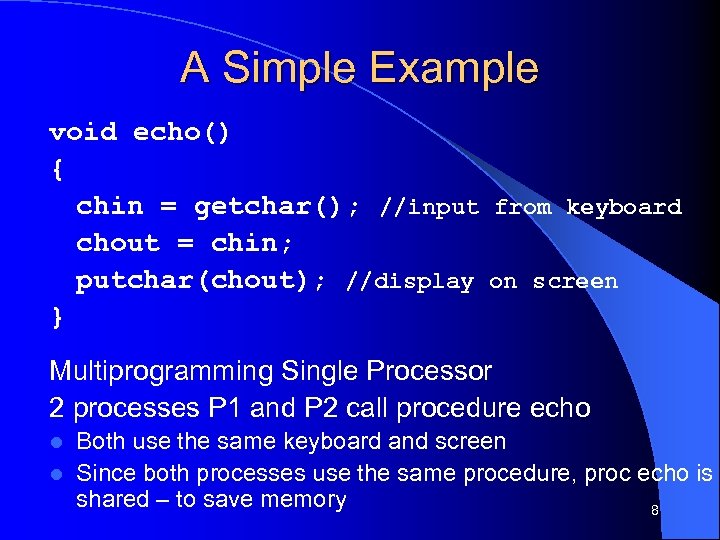 A Simple Example

void echo()
{
chin = getchar(); //input from keyboard
chout = chin;
putchar(chout); //display on screen
}

Multiprogramming Single Processor

2 processes P1 and P2 call procedure echo

- Both use the same keyboard and screen
- Since both processes use the same procedure, proc echo is shared – to save memory

8